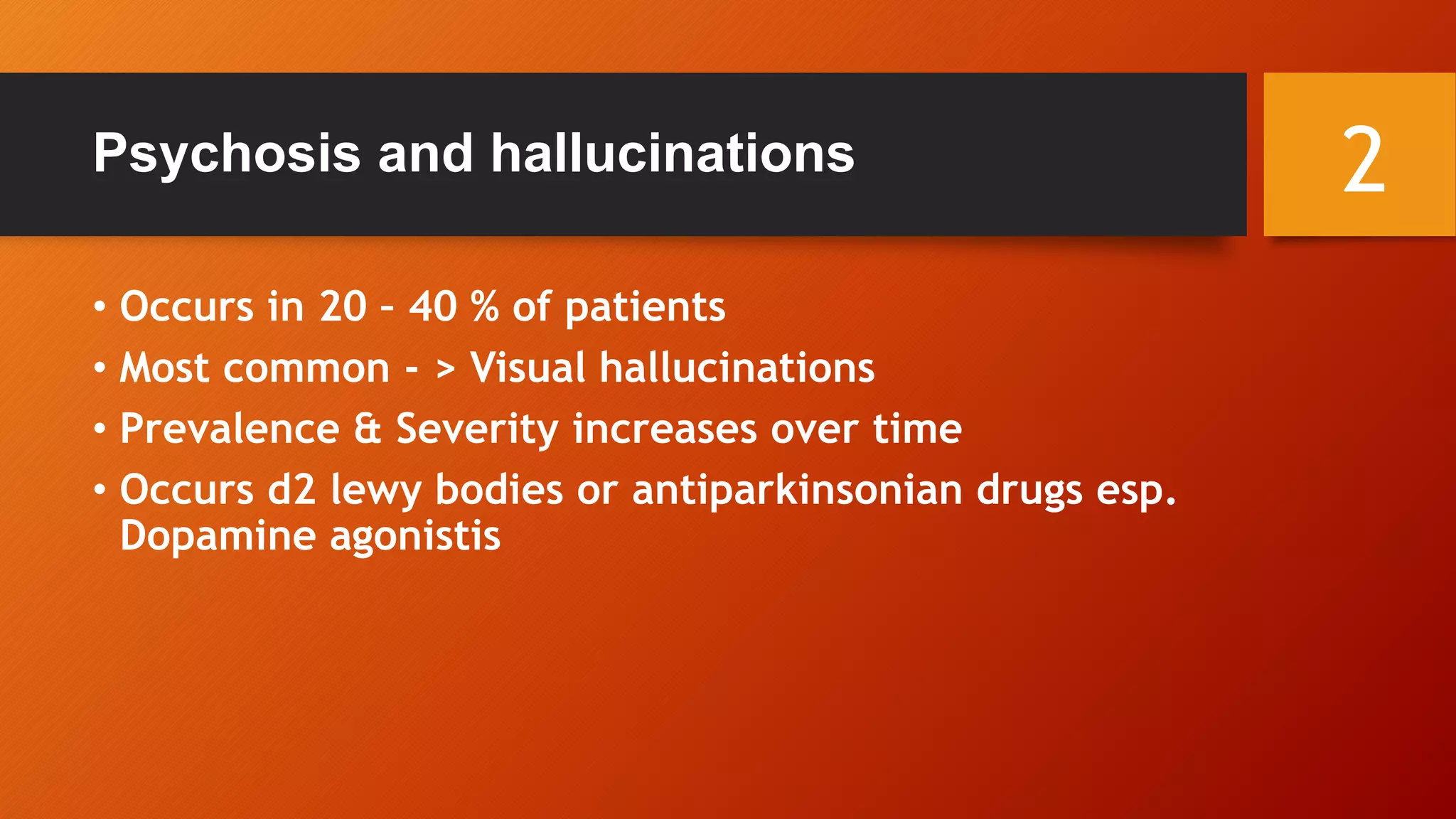 Psychosis and hallucinations

2

• Occurs in 20 - 40 % of patients
• Most common - > Visual hallucinations
• Prevalence & Severity increases over time
• Occurs d2 lewy bodies or antiparkinsonian drugs esp. Dopamine agonistis